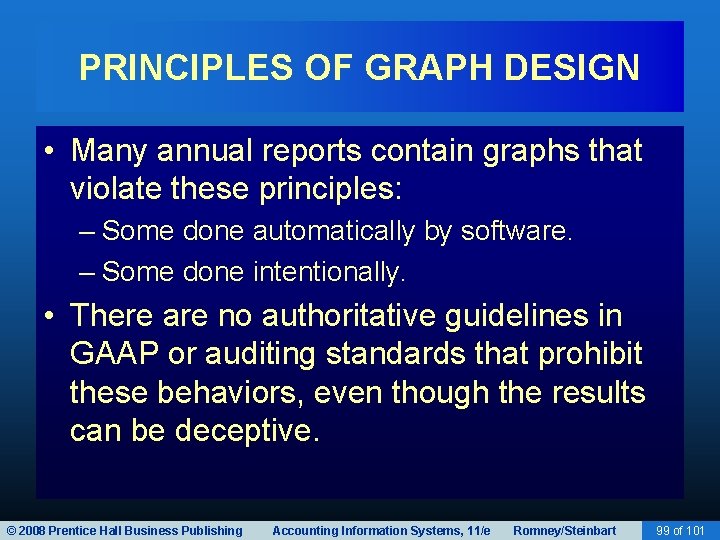 PRINCIPLES OF GRAPH DESIGN

• Many annual reports contain graphs that violate these principles:

– Some done automatically by software.

– Some done intentionally.

• There are no authoritative guidelines in GAAP or auditing standards that prohibit these behaviors, even though the results can be deceptive.

© 2008 Prentice Hall Business Publishing Accounting Information Systems, 11/e Romney/Steinbart 99 of 101